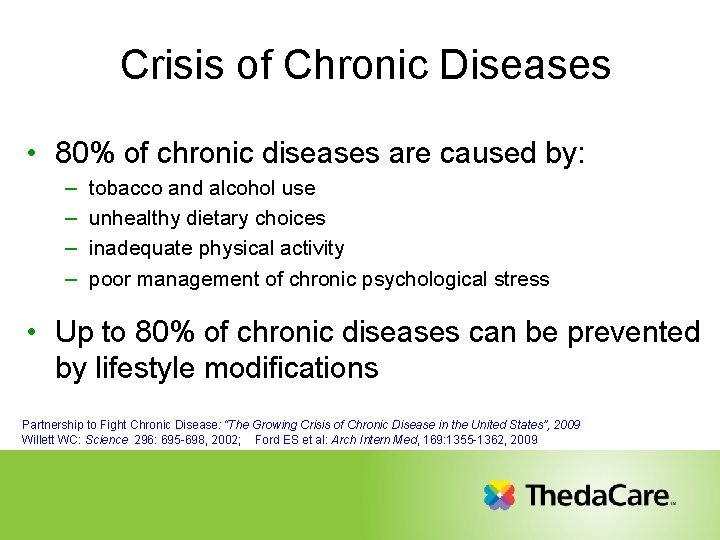 Crisis of Chronic Diseases

• 80% of chronic diseases are caused by:
– tobacco and alcohol use
– unhealthy dietary choices
– inadequate physical activity
– poor management of chronic psychological stress

• Up to 80% of chronic diseases can be prevented by lifestyle modifications

Partnership to Fight Chronic Disease: "The Growing Crisis of Chronic Disease in the United States", 2009
Willett WC: Science 296: 695-698, 2002; Ford ES et al: Arch Intern Med, 169:1355-1362, 2009

ThedaCare™